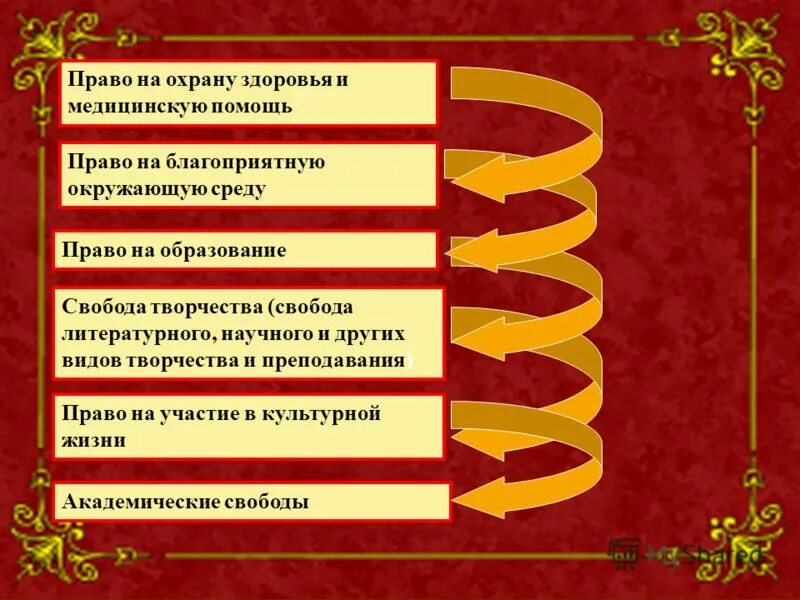 Право на охрану здоровья и медицинскую помощь

Право на благоприятную окружающую среду

Право на образование

Свобода творчества (свобода литературного, научного и других видов творчества и преподавания)

Право на участие в культурной жизни

Академические свободы

MyShared